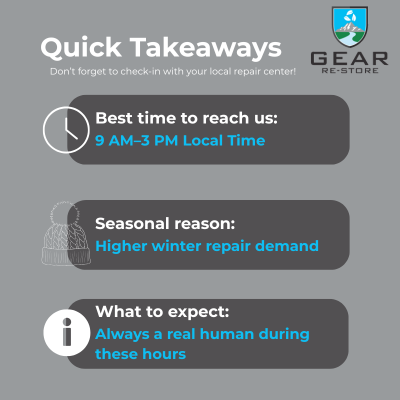 Quick Takeaways

Don't forget to check-in with your local repair center!

GEAR
RE-STORE

Best time to reach us:
9 AM–3 PM Local Time

Seasonal reason:
Higher winter repair demand

What to expect:
Always a real human during these hours